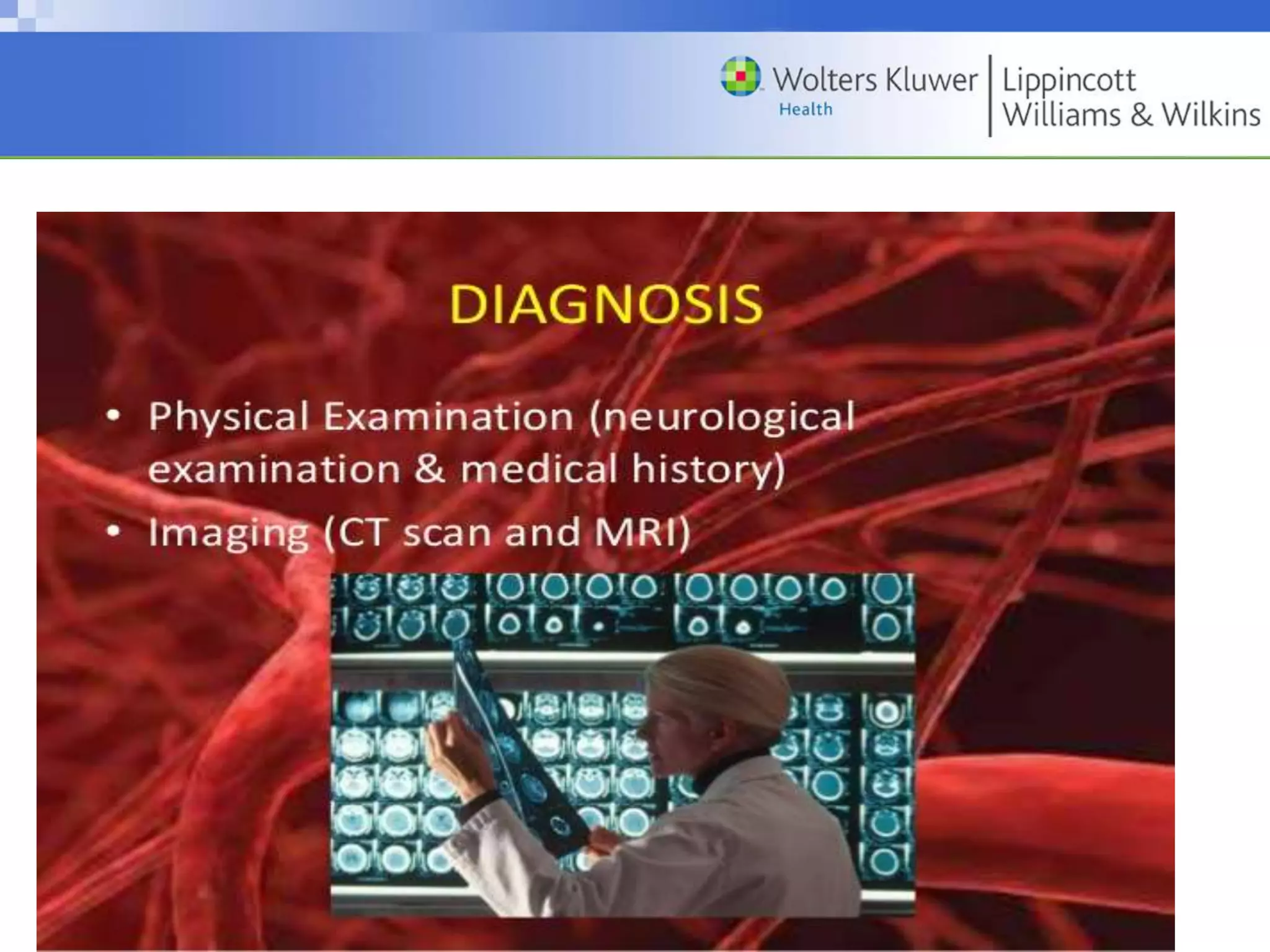 Wolters Kluwer
Health

Lippincott
Williams & Wilkins

DIAGNOSIS

• Physical Examination (neurological examination & medical history)
• Imaging (CT scan and MRI)